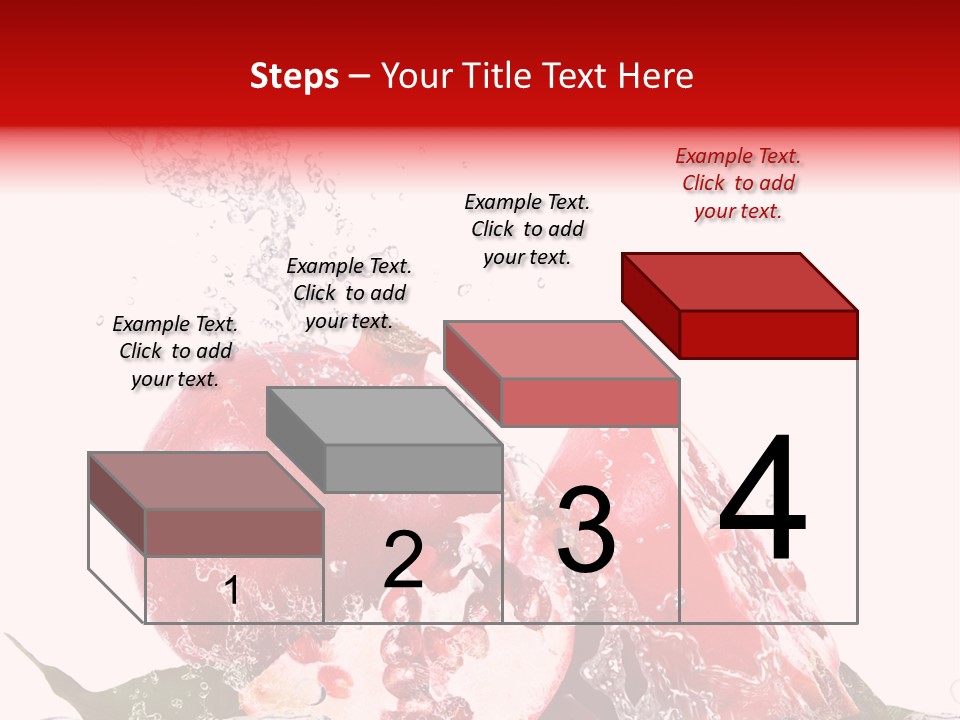 Steps – Your Title Text Here

Example Text. Click to add your text.

Example Text. Click to add your text.

Example Text. Click to add your text.

Example Text. Click to add your text.

1

2

3

4